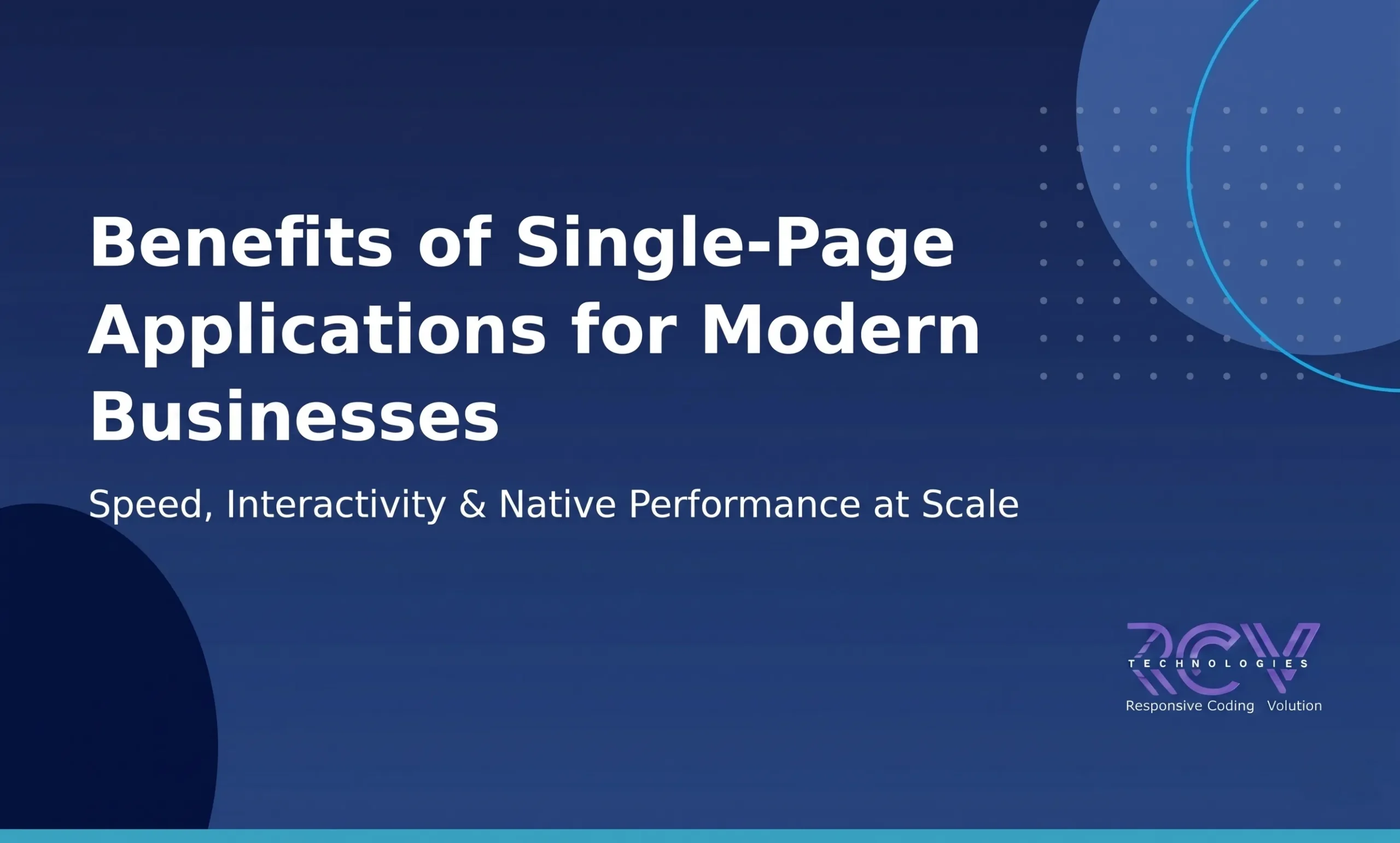 Benefits of Single-Page Applications for Modern Businesses

Speed, Interactivity & Native Performance at Scale

RCV
TECHNOLOGIES
Responsive Coding Volution